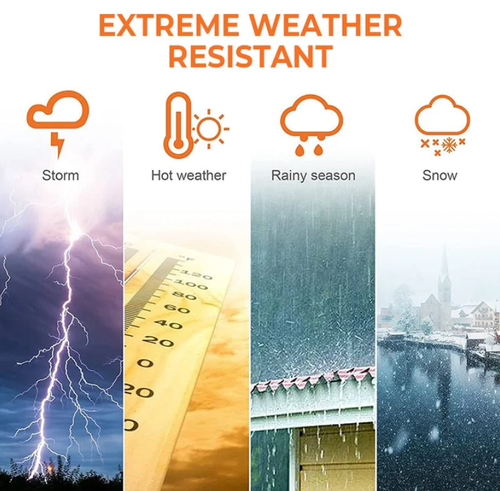 EXTREME WEATHER RESISTANT

Storm

Hot weather

Rainy season

Snow

°F
120
100
80
60
40
20
0
20
0